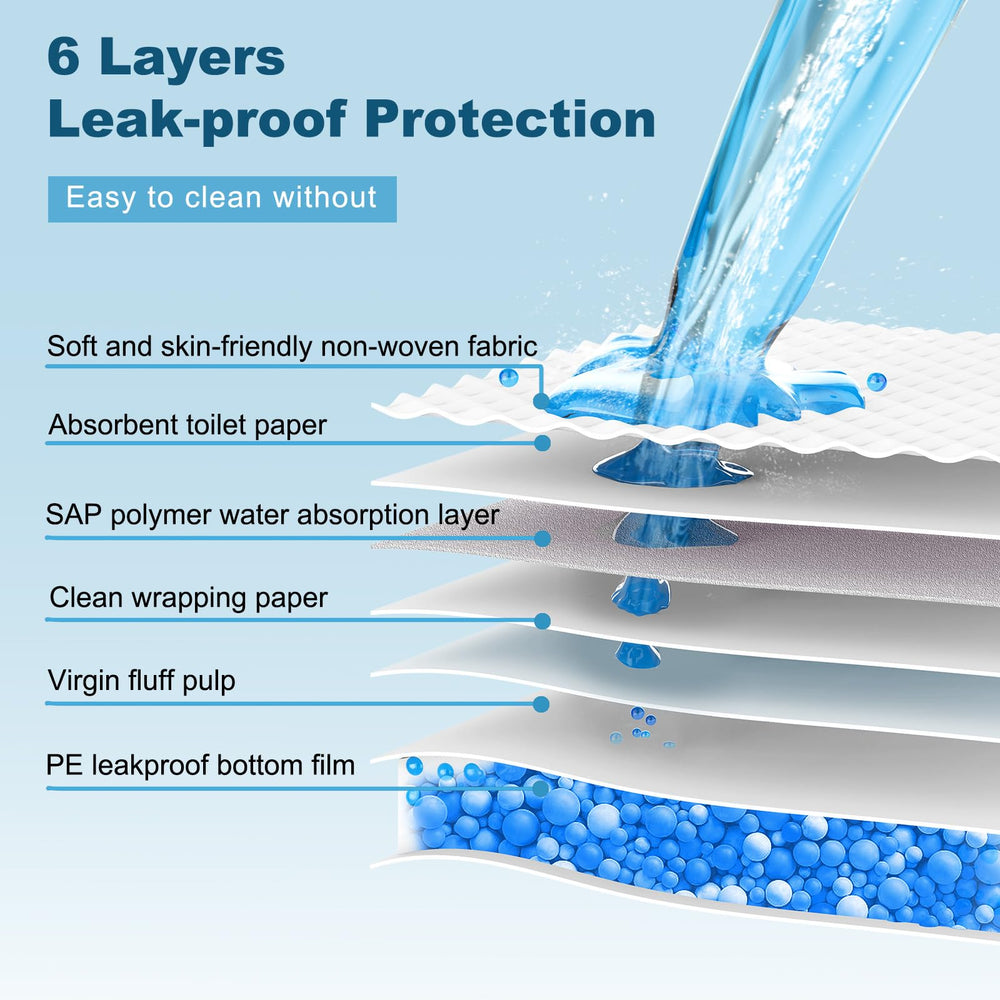 6 Layers
Leak-proof Protection

Easy to clean without

Soft and skin-friendly non-woven fabric

Absorbent toilet paper

SAP polymer water absorption layer

Clean wrapping paper

Virgin fluff pulp

PE leakproof bottom film